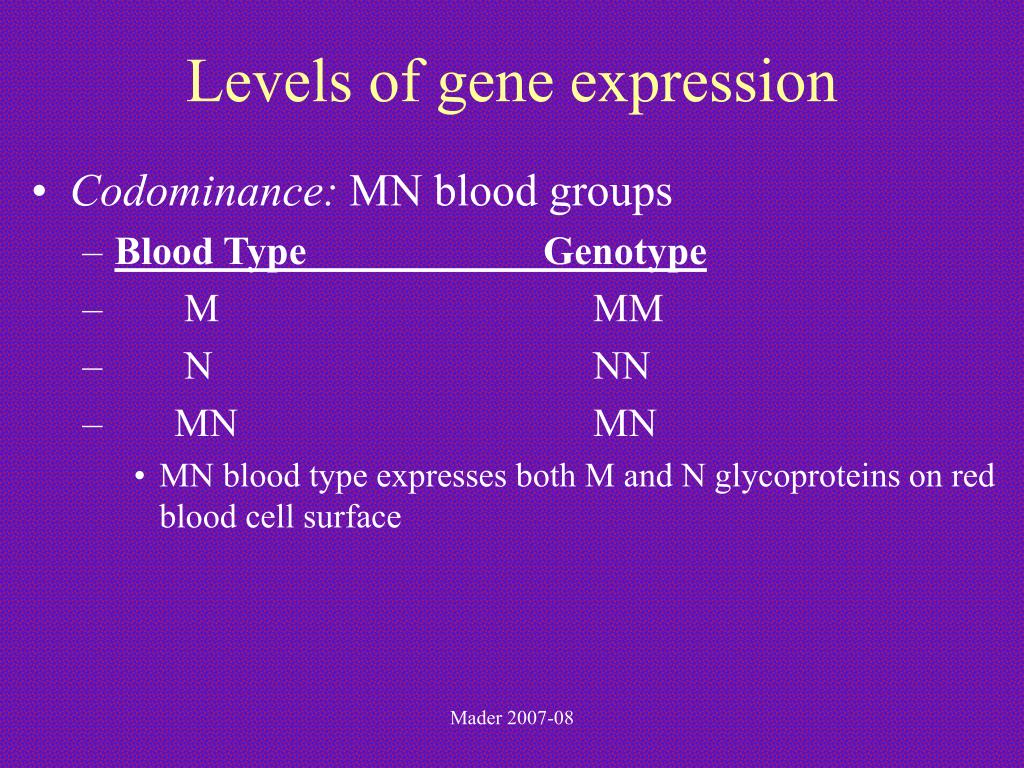 Levels of gene expression

• Codominance: MN blood groups
– Blood Type Genotype
– M MM
– N NN
– MN MN
• MN blood type expresses both M and N glycoproteins on red blood cell surface

Mader 2007-08